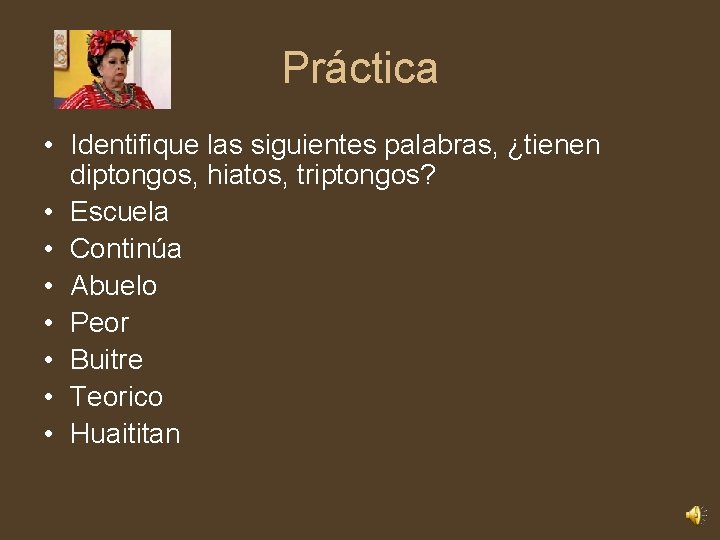 Práctica

• Identifique las siguientes palabras, ¿tienen diptongos, hiatos, triptongos?
• Escuela
• Continúa
• Abuelo
• Peor
• Buitre
• Teorico
• Huaititan